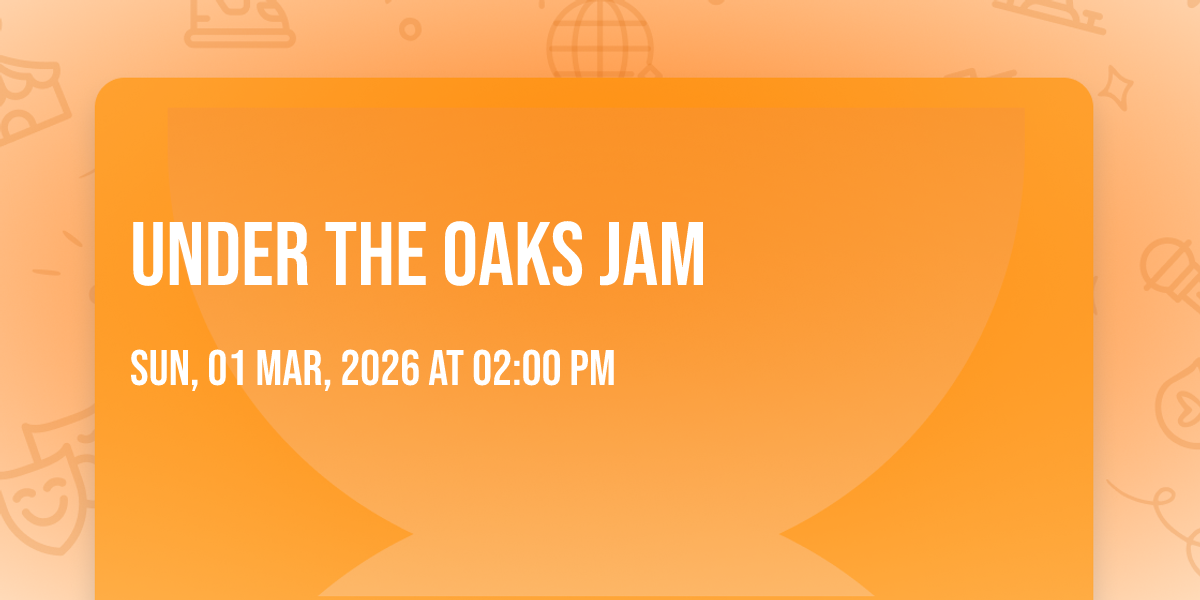 UNDER THE OAKS JAM

SUN, 01 MAR, 2026 AT 02:00 PM